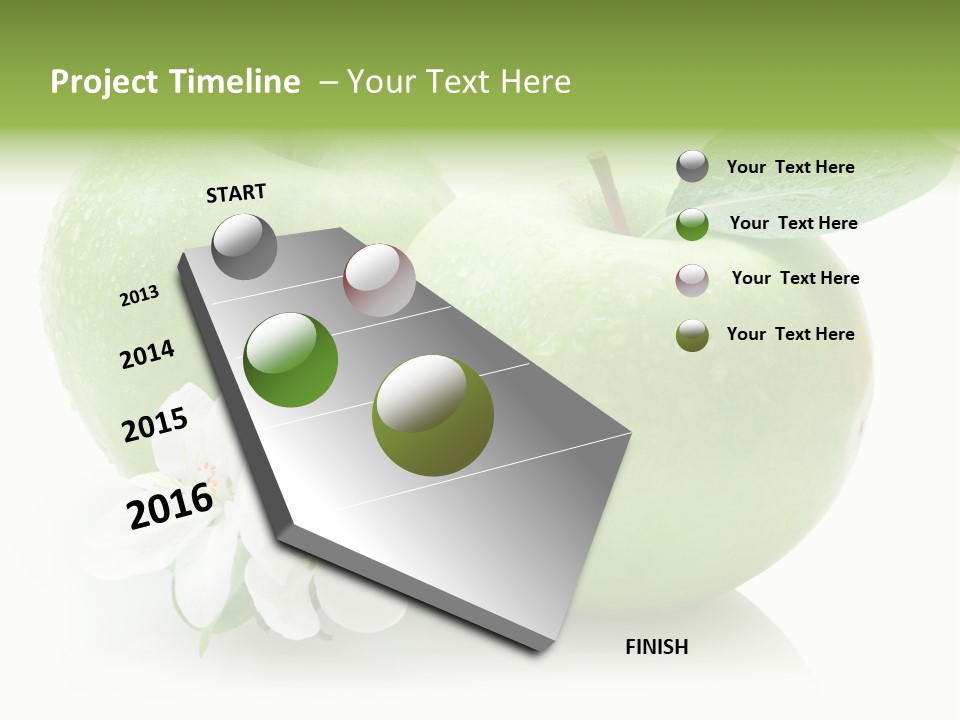 Project Timeline – Your Text Here

START

2013

2014

2015

2016

FINISH

Your Text Here

Your Text Here

Your Text Here

Your Text Here